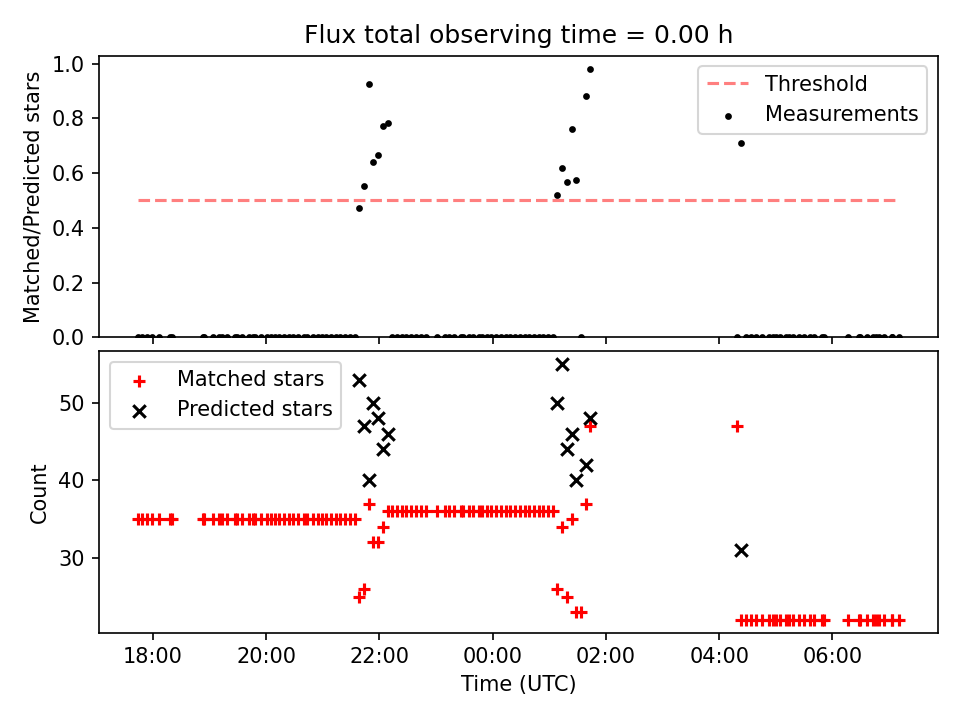 Flux total observing time = 0.00 h

Matched/Predicted stars

1.0
0.8
0.6
0.4
0.2
0.0

Threshold
Measurements

Count

50
40
30

Matched stars
Predicted stars

18:00
20:00
22:00
00:00
02:00
04:00
06:00

Time (UTC)